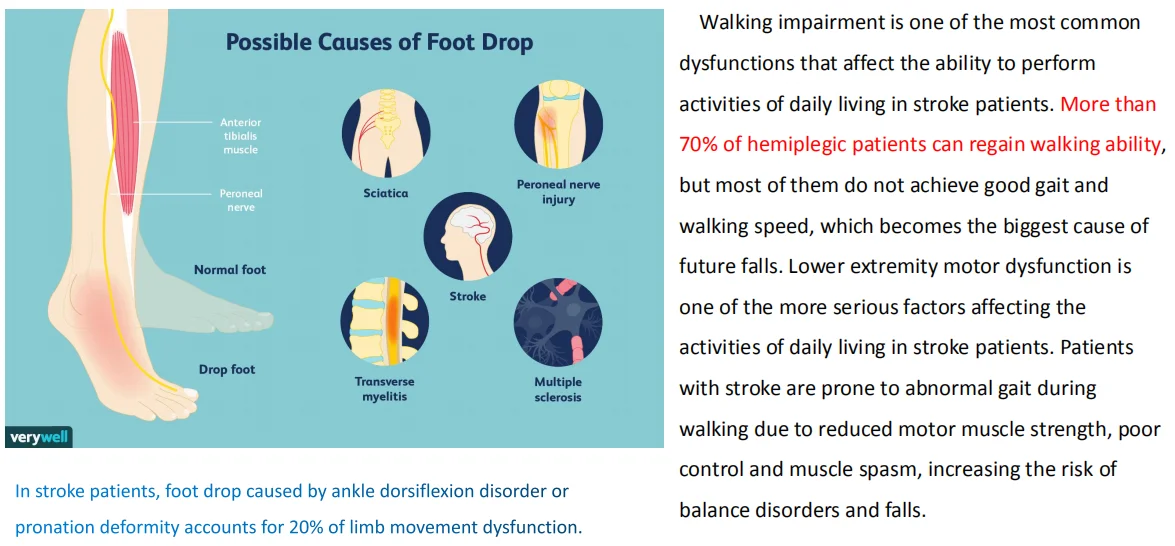 Possible Causes of Foot Drop

Anterior tibialis muscle

Peroneal nerve

Normal foot

Drop foot

Sciatica

Peroneal nerve injury

Stroke

Transverse myelitis

Multiple sclerosis

verywell

In stroke patients, foot drop caused by ankle dorsiflexion disorder or pronation deformity accounts for 20% of limb movement dysfunction.

Walking impairment is one of the most common dysfunctions that affect the ability to perform activities of daily living in stroke patients. More than 70% of hemiplegic patients can regain walking ability, but most of them do not achieve good gait and walking speed, which becomes the biggest cause of future falls. Lower extremity motor dysfunction is one of the more serious factors affecting the activities of daily living in stroke patients. Patients with stroke are prone to abnormal gait during walking due to reduced motor muscle strength, poor control and muscle spasm, increasing the risk of balance disorders and falls.